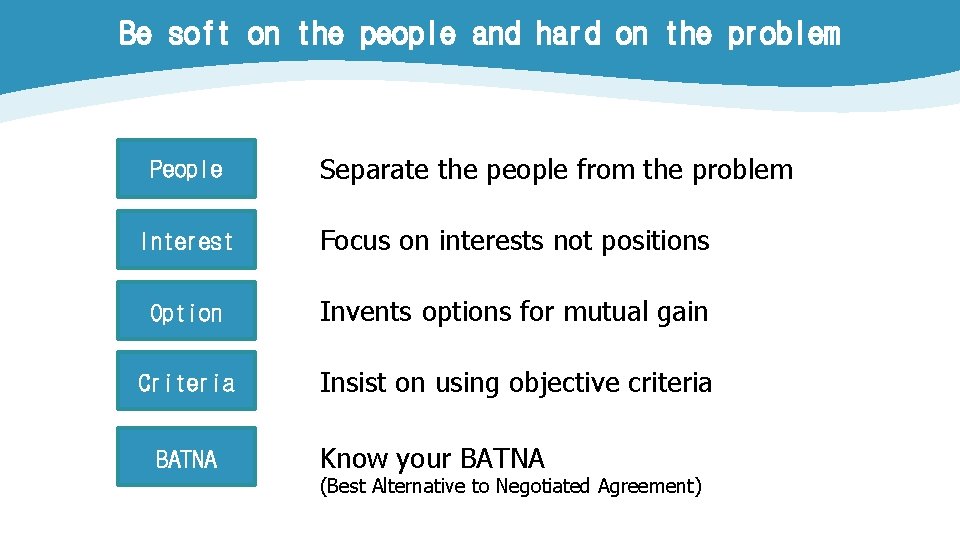 Be soft on the people and hard on the problem

People

Separate the people from the problem

Interest

Focus on interests not positions

Option

Invents options for mutual gain

Criteria

Insist on using objective criteria

BATNA

Know your BATNA
(Best Alternative to Negotiated Agreement)